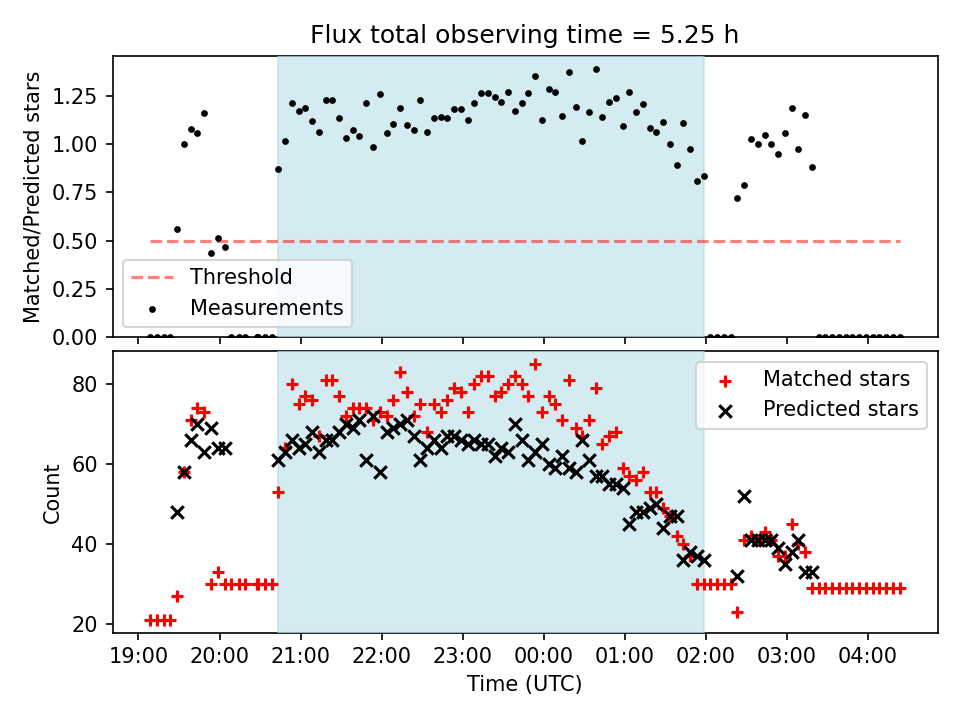 Flux total observing time = 5.25 h

Matched/Predicted stars

1.25
1.00
0.75
0.50
0.25
0.00

Threshold
Measurements

Count

80
60
40
20

Matched stars
Predicted stars

19:00 20:00 21:00 22:00 23:00 00:00 01:00 02:00 03:00 04:00

Time (UTC)